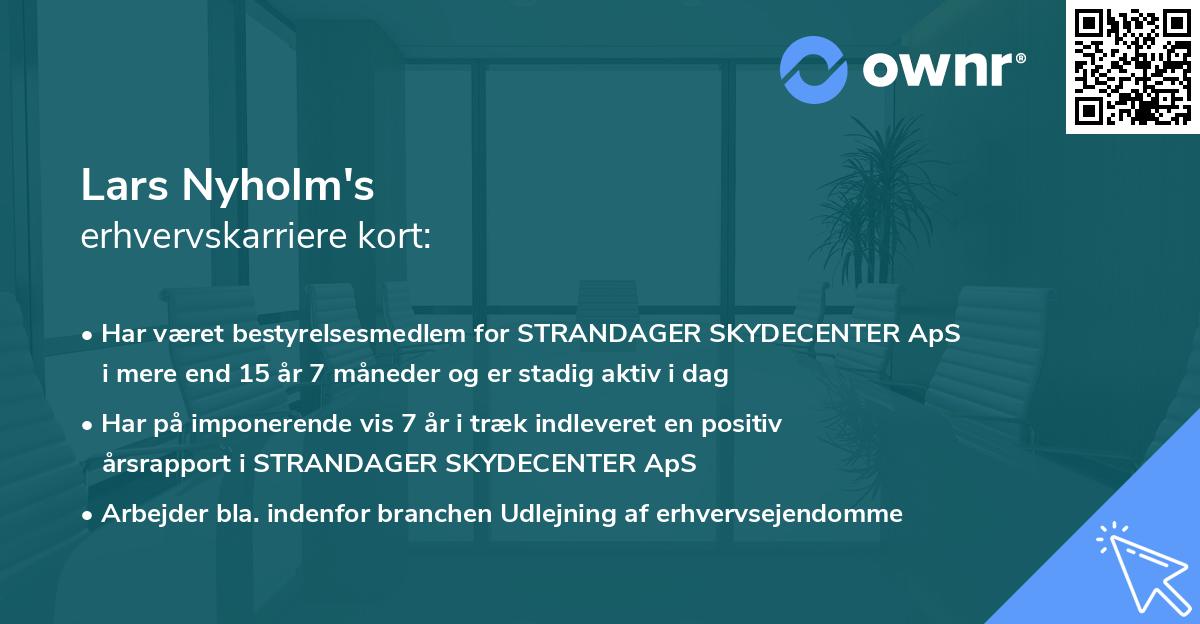 ownr®

Lars Nyholm's
erhvervskarriere kort:

• Har været bestyrelsesmedlem for STRANDAGER SKYDECENTER ApS i mere end 15 år 7 måneder og er stadig aktiv i dag

• Har på imponerende vis 7 år i træk indleveret en positiv årsrapport i STRANDAGER SKYDECENTER ApS

• Arbejder bla. indenfor branchen Udlejning af erhvervsejendomme